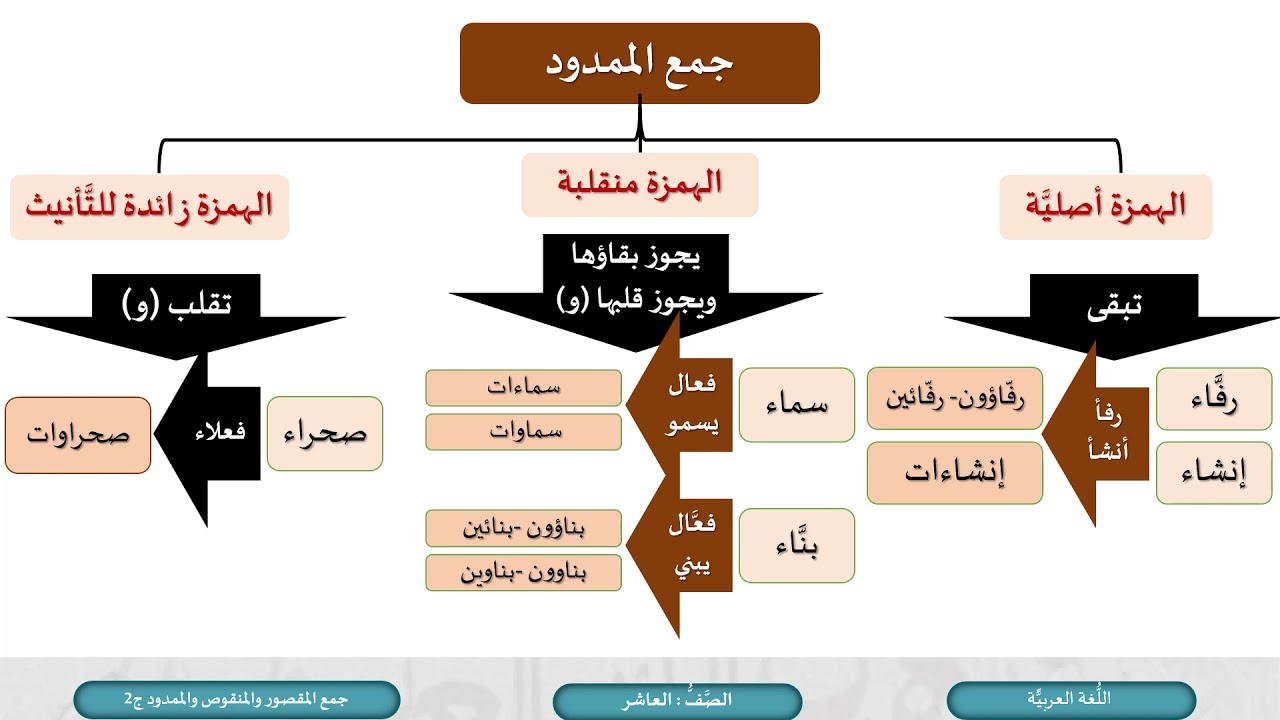 جمع الممدود

الهمزة أصليَّة

تبقى

رفَّاء

إنشاء

رفأ
أنشأ

رفّاؤون- رفّائين

إنشاءات

الهمزة منقلبة

يجوز بقاؤها
ويجوز قلبها (و)

سماء

فعال
يسمو

سماءات

سماوات

بنَّاء

فعَّال
يبني

بناؤون -بنائين

بناوون -بناوين

الهمزة زائدة للتَّأنيث

تقلب (و)

صحراء

فعلاء

صحراوات

اللُّغة العربيَّة

الصَّفُّ : العاشر

جمع المقصور والمنقوص والممدود ج2